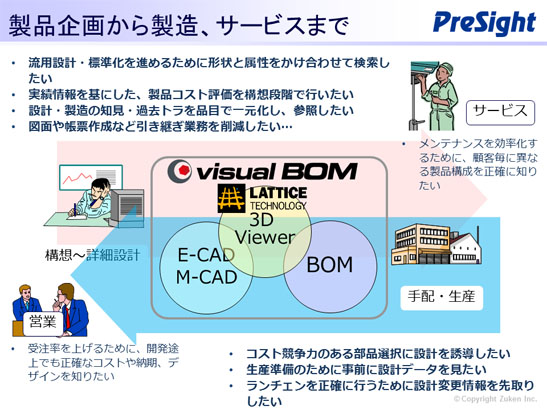 製品企画から製造、サービスまで

PreSight

• 流用設計・標準化を進めるために形状と属性をかけ合わせて検索したい
• 実績情報を基にした、製品コスト評価を構想段階で行いたい
• 設計・製造の知見・過去トラを品目で一元化し、参照したい
• 図面や帳票作成など引き継ぎ業務を削減したい…

サービス

• メンテナンスを効率化するために、顧客毎に異なる製品構成を正確に知りたい

visual BOM

LATTICE TECHNOLOGY

3D Viewer

E-CAD M-CAD

BOM

構想～詳細設計

手配・生産

営業

• 受注率を上げるために、開発途上でも正確なコストや納期、デザインを知りたい

• コスト競争力のある部品選択に設計を誘導したい
• 生産準備のために事前に設計データを見たい
• ランチェンを正確に行うために設計変更情報を先取りしたい

©Copyright Zuken Inc.